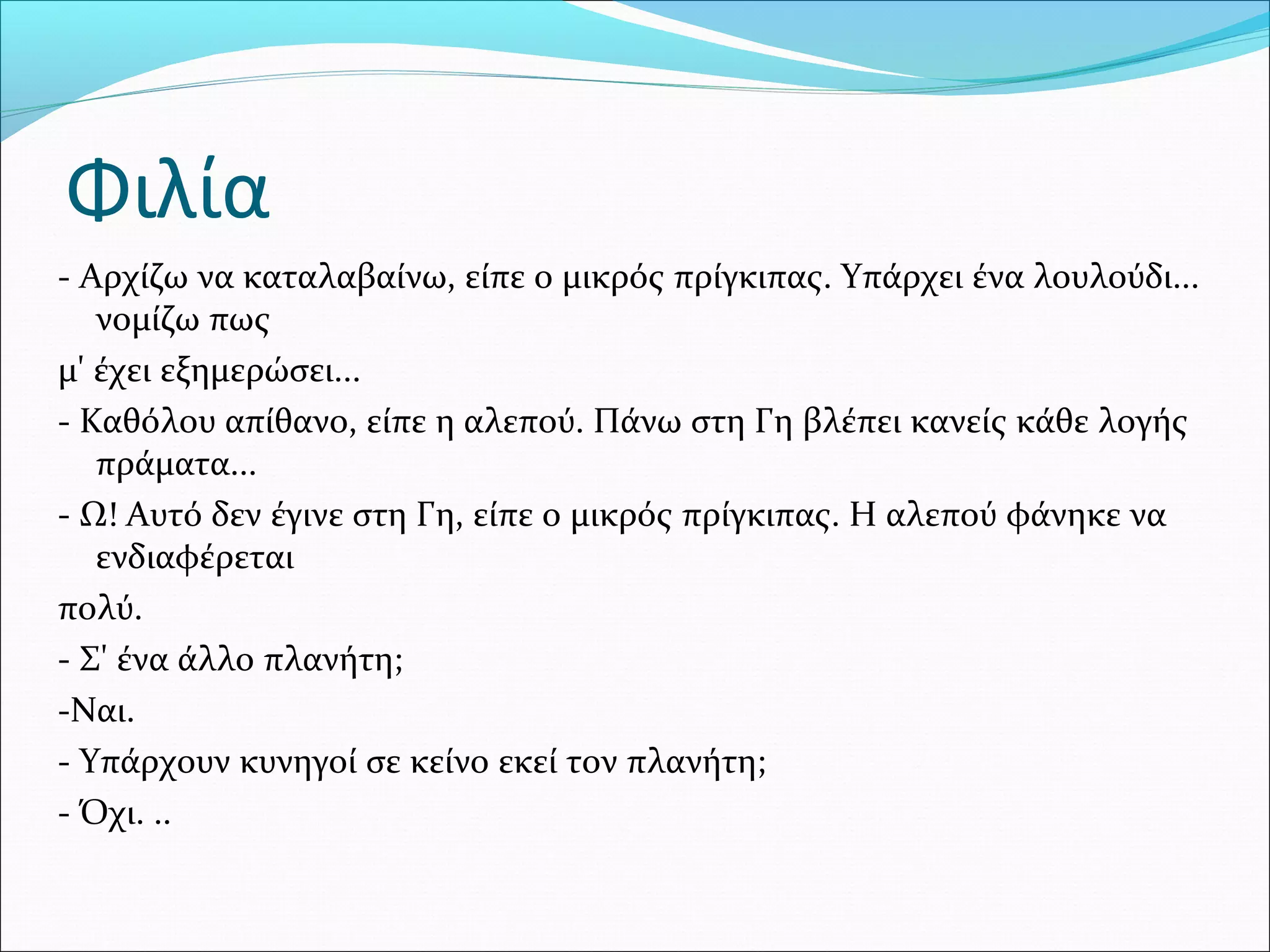 Φιλία

- Αρχίζω να καταλαβαίνω, είπε ο μικρός πρίγκιπας. Υπάρχει ένα λουλούδι... νομίζω πως

μ' έχει εξημερώσει...

- Καθόλου απίθανο, είπε η αλεπού. Πάνω στη Γη βλέπει κανείς κάθε λογής πράματα...

- Ω! Αυτό δεν έγινε στη Γη, είπε ο μικρός πρίγκιπας. Η αλεπού φάνηκε να ενδιαφέρεται

πολύ.

- Σ' ένα άλλο πλανήτη;

-Ναι.

- Υπάρχουν κυνηγοί σε κείνο εκεί τον πλανήτη;

- Όχι. ..